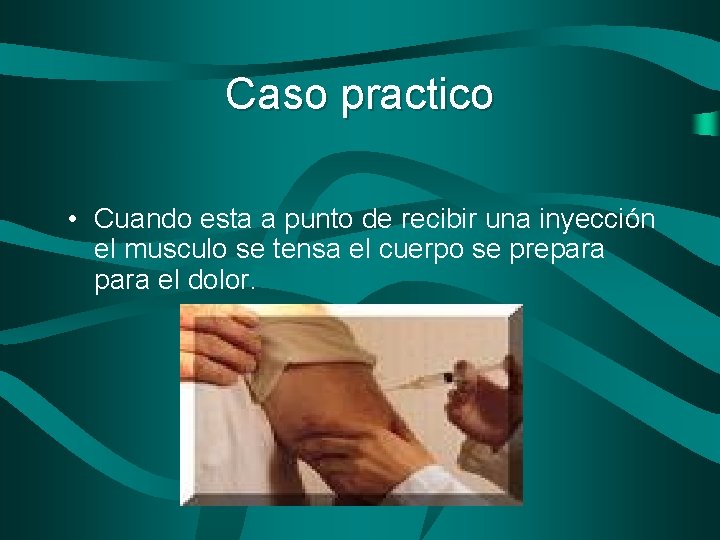 Caso practico

• Cuando esta a punto de recibir una inyección el musculo se tensa el cuerpo se prepara para el dolor.